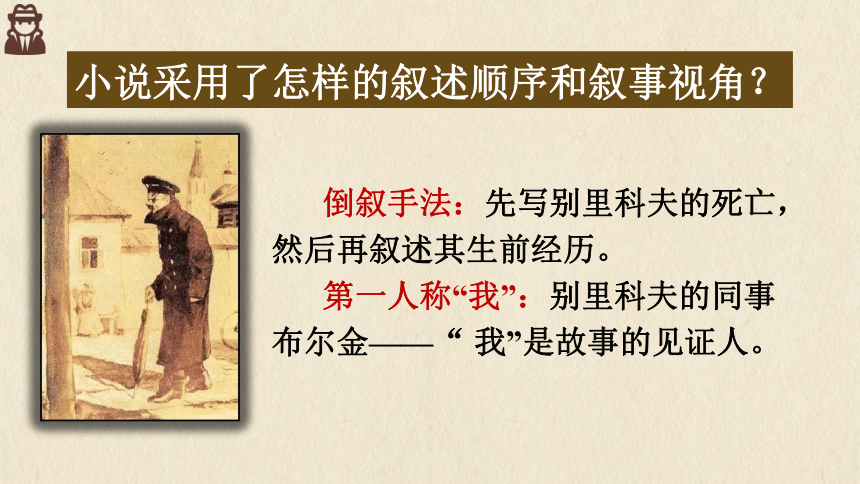 小说采用了怎样的叙述顺序和叙事视角？

倒叙手法：先写别里科夫的死亡，然后再叙述其生前经历。

第一人称“我”：别里科夫的同事布尔金——“ 我”是故事的见证人。